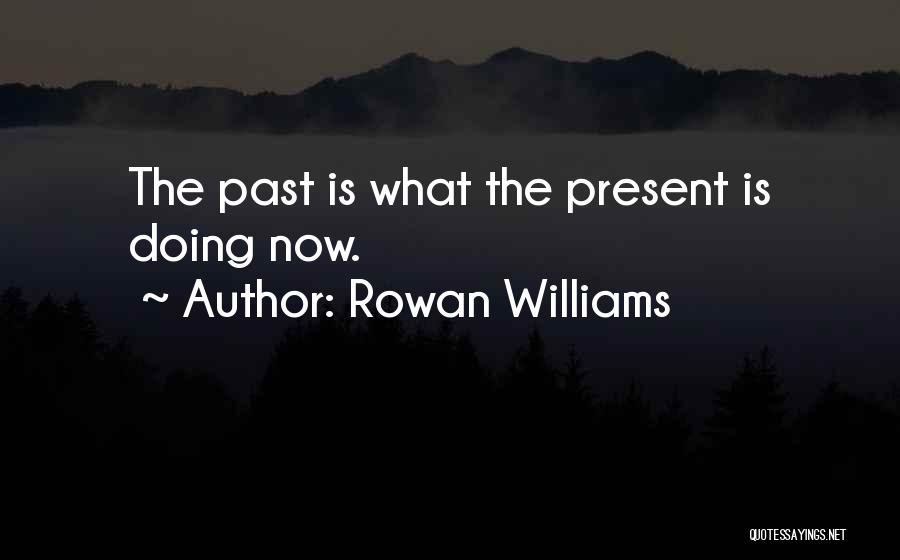 The past is what the present is doing now.

~ Author: Rowan Williams

QUOTESSAYINGS.NET